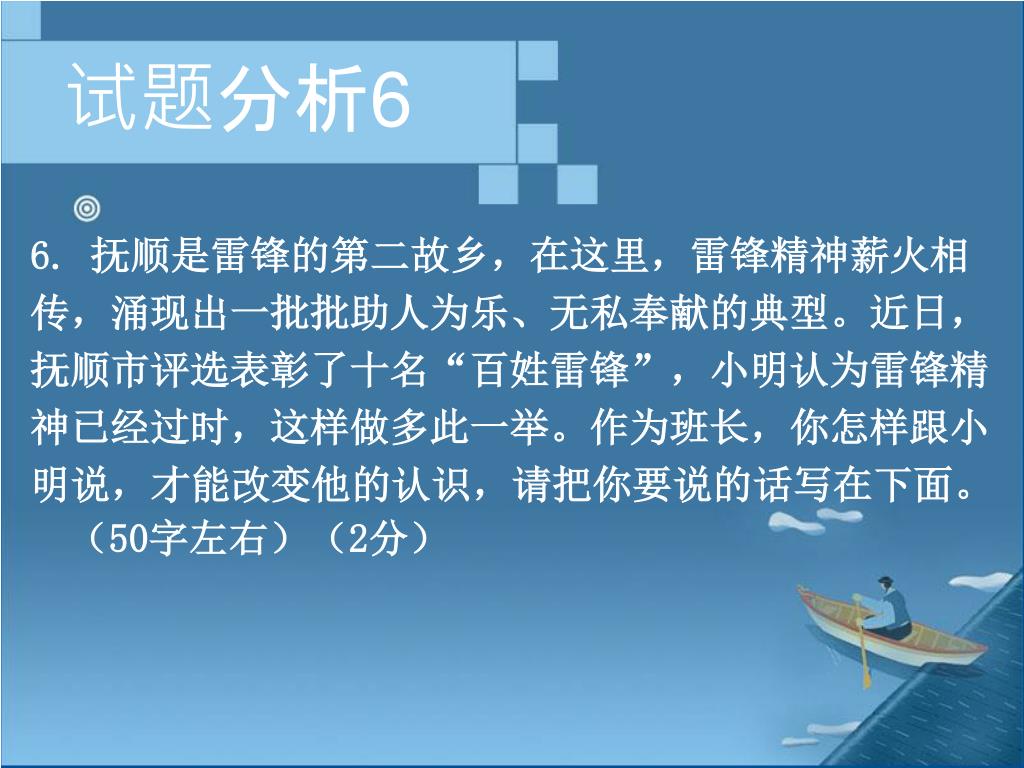 试题分析6

6. 抚顺是雷锋的第二故乡，在这里，雷锋精神薪火相传，涌现出一批批助人为乐、无私奉献的典型。近日，抚顺市评选表彰了十名“百姓雷锋”，小明认为雷锋精神已经过时，这样做多此一举。作为班长，你怎样跟小明说，才能改变他的认识，请把你要说的话写在下面。（50字左右）（2分）